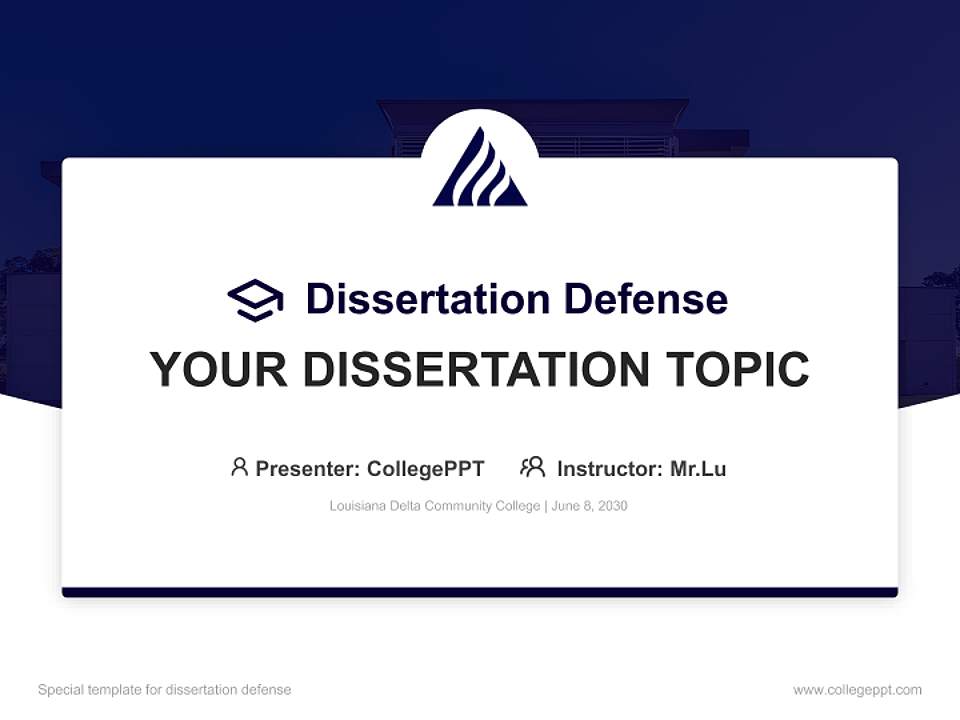 Dissertation Defense

YOUR DISSERTATION TOPIC

Presenter: CollegePPT Instructor: Mr.Lu

Louisiana Delta Community College | June 8, 2030

Special template for dissertation defense

www.collegeppt.com